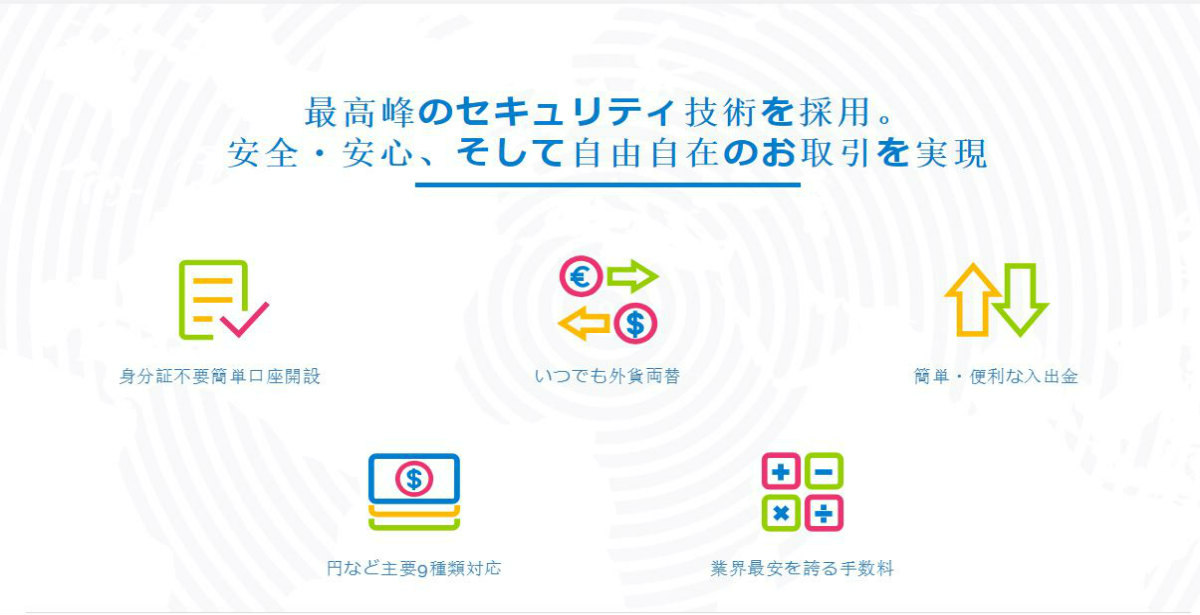 最高峰のセキュリティ技術を採用。
安全・安心、そして自由自在のお取引を実現

身分証不要簡単口座開設

いつでも外貨両替

簡単・便利な入出金

円など主要9種類対応

業界最安を誇る手数料